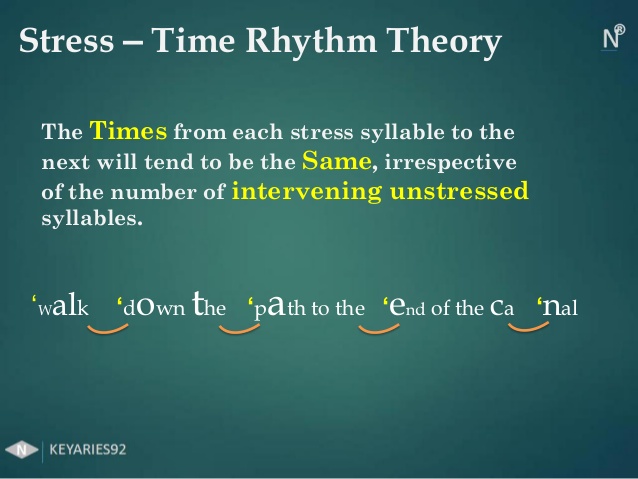 Stress – Time Rhythm Theory

N®

The Times from each stress syllable to the next will tend to be the Same, irrespective of the number of intervening unstressed syllables.

‘walk ‘down the ‘path to the ‘end of the ca ‘nal

N KEYARIES92